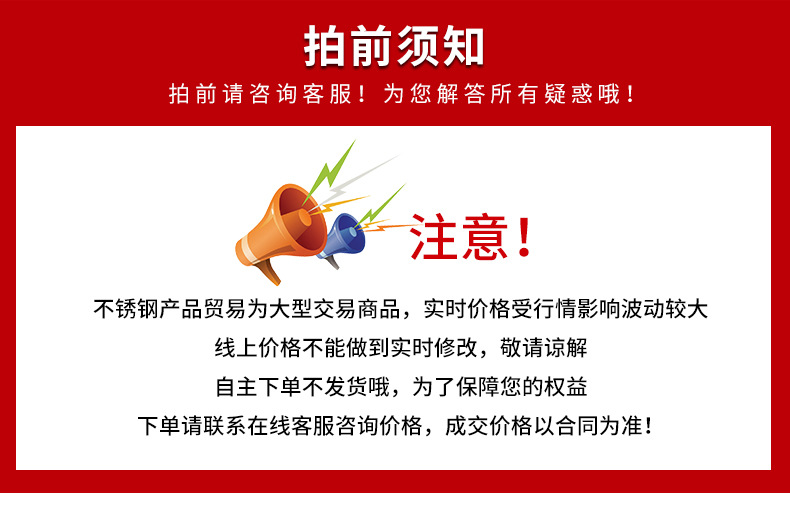 拍前须知

拍前请咨询客服！为您解答所有疑惑哦！

注意！

不锈钢产品贸易为大型交易商品，实时价格受行情影响波动较大

线上价格不能做到实时修改，敬请谅解

自主下单不发货哦，为了保障您的权益

下单请联系在线客服咨询价格，成交价格以合同为准！